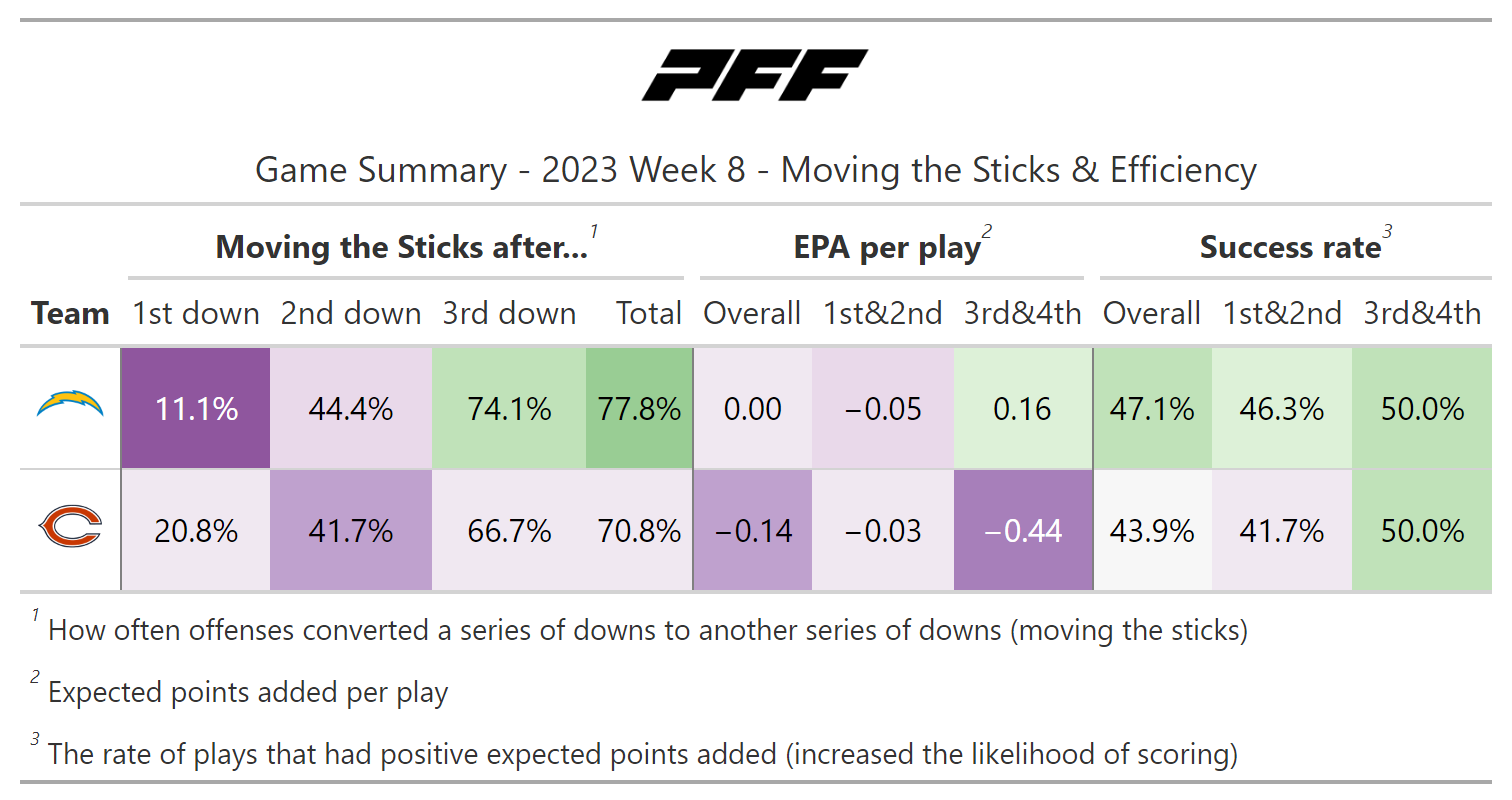 PFF

Game Summary - 2023 Week 8 - Moving the Sticks & Efficiency

| | Moving the Sticks after...$^1$ | | | | EPA per play$^2$ | | | Success rate$^3$ | | |
|---|---|---|---|---|---|---|---|---|---|---|
| Team | 1st down | 2nd down | 3rd down | Total | Overall | 1st&2nd | 3rd&4th | Overall | 1st&2nd | 3rd&4th |
| | 11.1% | 44.4% | 74.1% | 77.8% | 0.00 | −0.05 | 0.16 | 47.1% | 46.3% | 50.0% |
| | 20.8% | 41.7% | 66.7% | 70.8% | −0.14 | −0.03 | −0.44 | 43.9% | 41.7% | 50.0% |

$^1$ How often offenses converted a series of downs to another series of downs (moving the sticks)

$^2$ Expected points added per play

$^3$ The rate of plays that had positive expected points added (increased the likelihood of scoring)